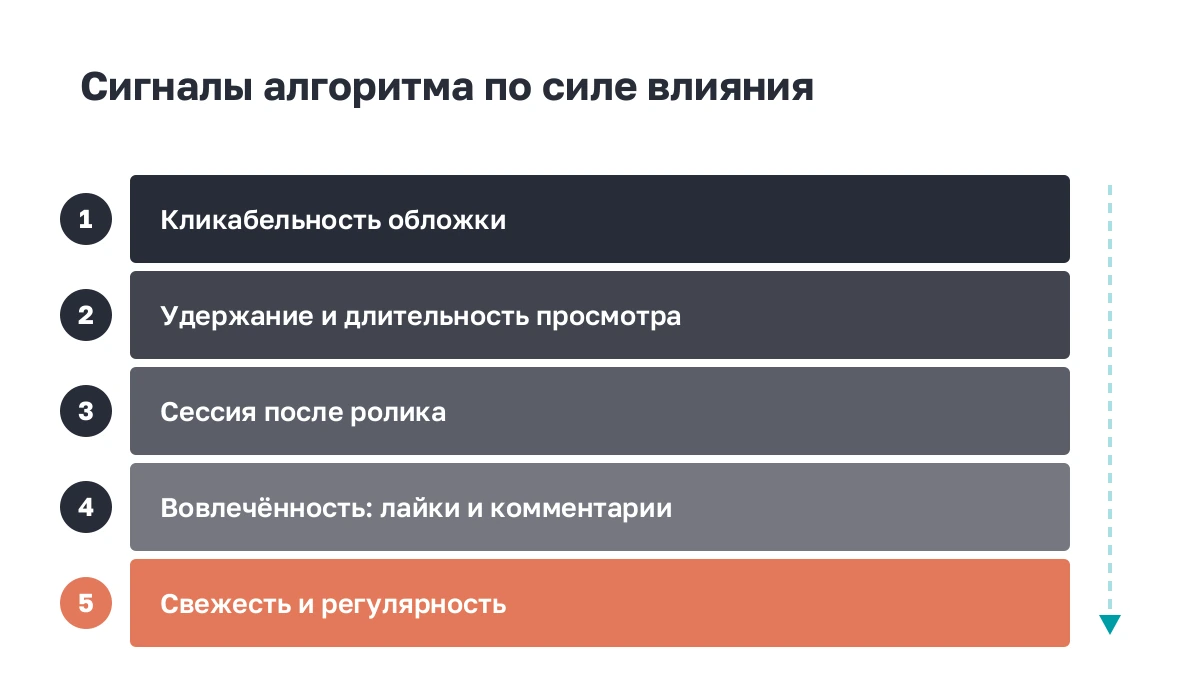 Сигналы алгоритма по силе влияния

1 Кликабельность обложки

2 Удержание и длительность просмотра

3 Сессия после ролика

4 Вовлечённость: лайки и комментарии

5 Свежесть и регулярность